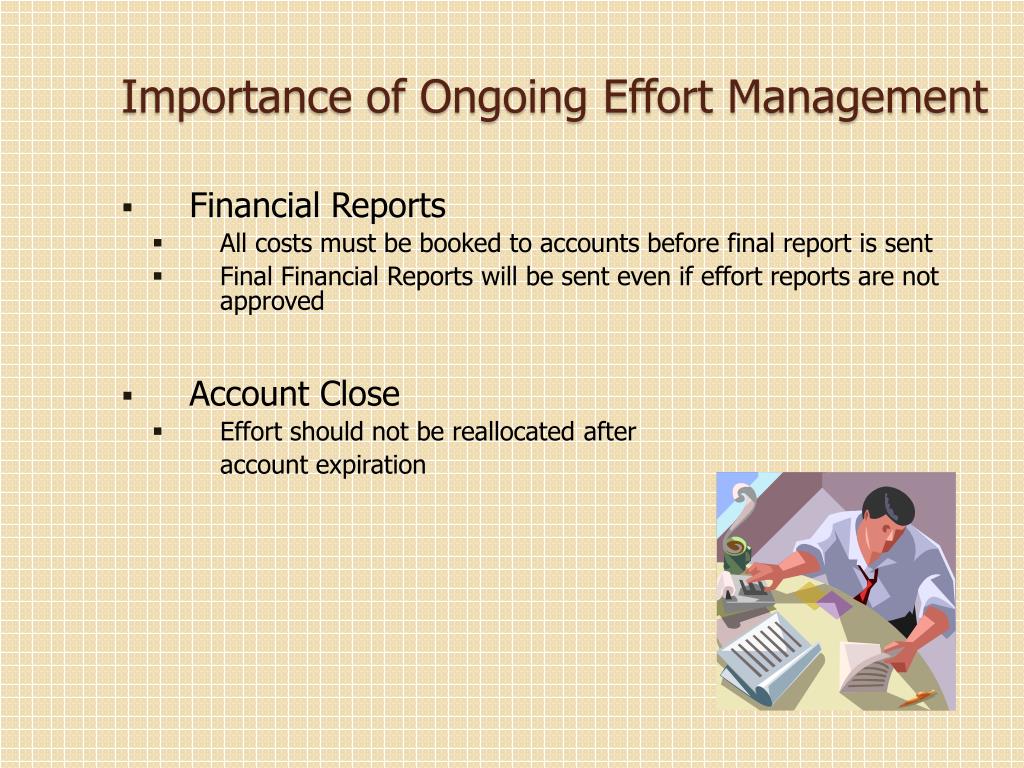 Importance of Ongoing Effort Management

▪ Financial Reports
 ▪ All costs must be booked to accounts before final report is sent
 ▪ Final Financial Reports will be sent even if effort reports are not approved

▪ Account Close
 ▪ Effort should not be reallocated after account expiration